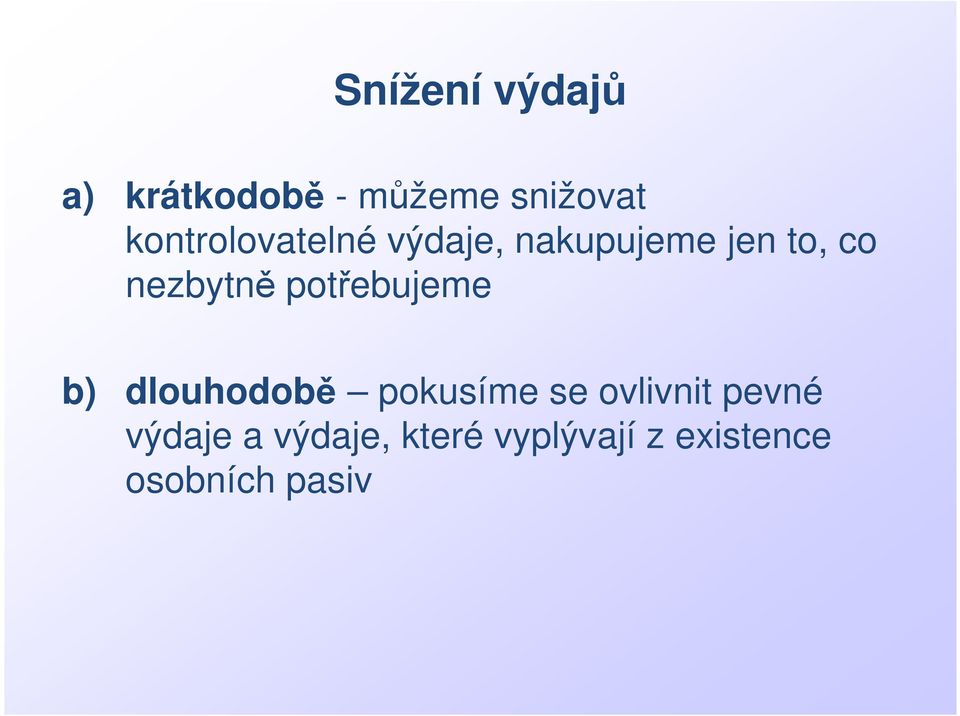 Snížení výdajů

a) krátkodobě - můžeme snižovat kontrolovatelné výdaje, nakupujeme jen to, co nezbytně potřebujeme

b) dlouhodobě – pokusíme se ovlivnit pevné výdaje a výdaje, které vyplývají z existence osobních pasiv